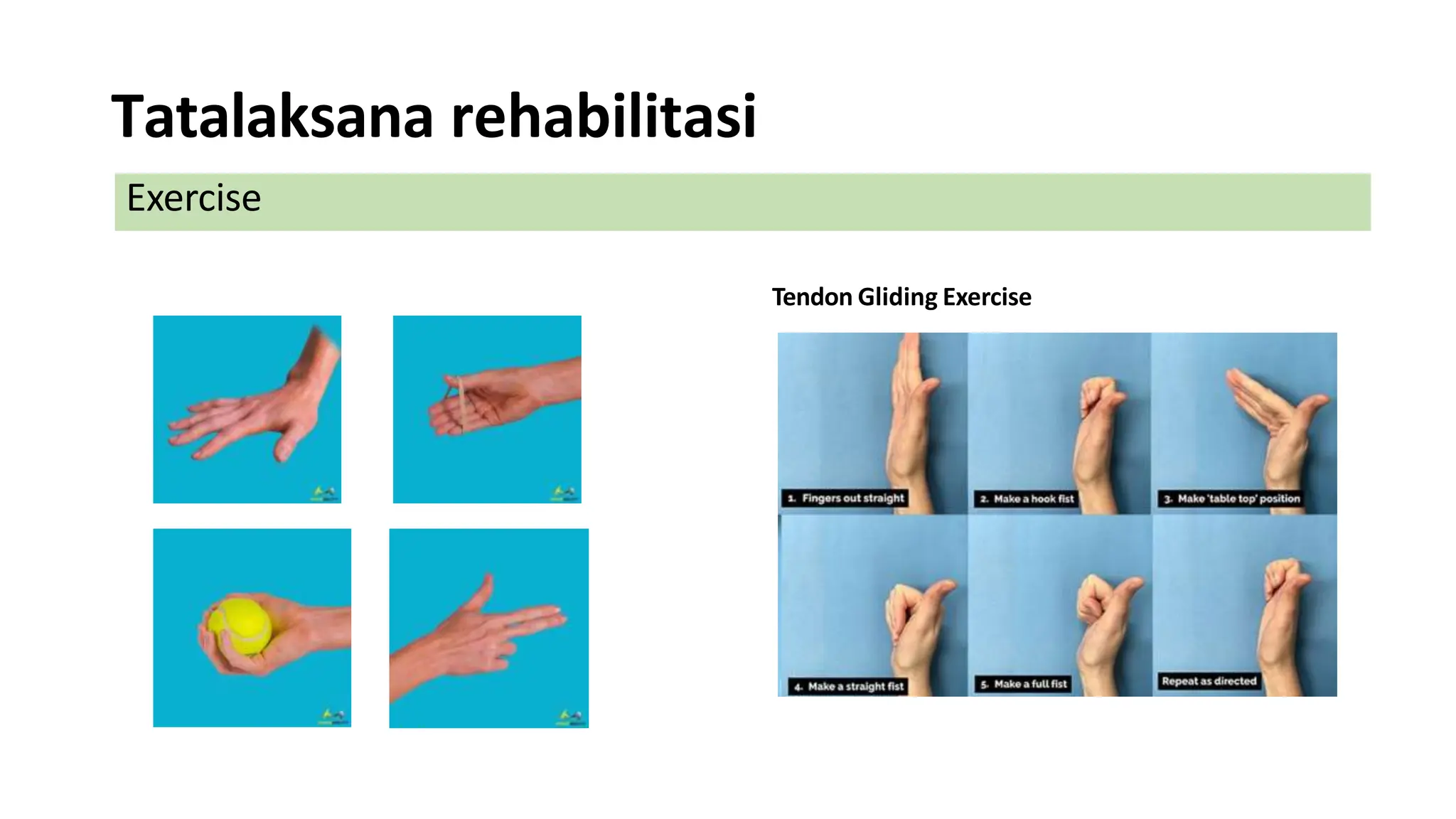 Tatalaksana rehabilitasi

Exercise

Tendon Gliding Exercise

1. Fingers out straight

2. Make a hook fist

3. Make 'table top' position

4. Make a straight fist

5. Make a full fist

Repeat as directed